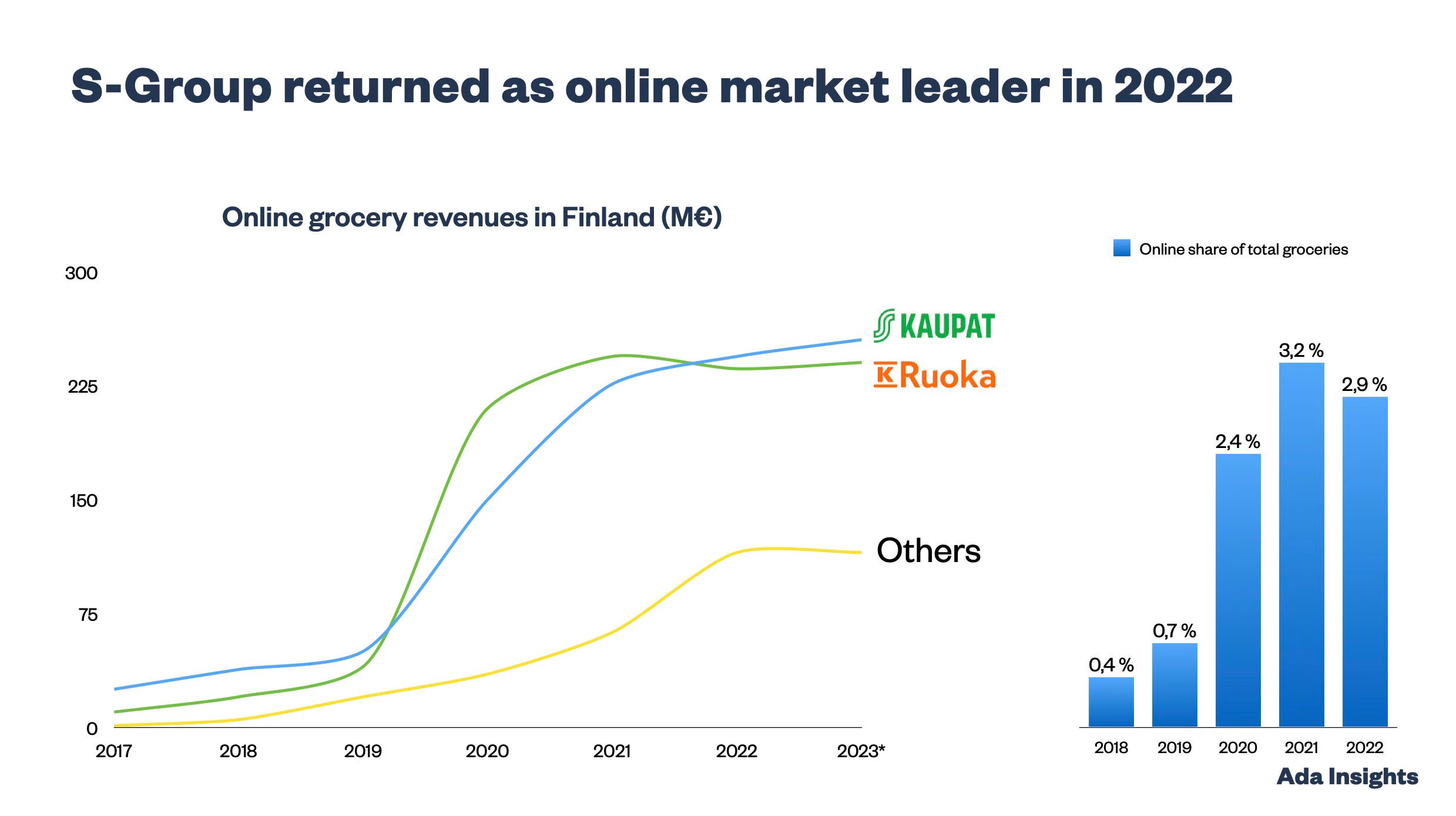 S-Group returned as online market leader in 2022

Online grocery revenues in Finland (M€)

300
225
150
75
0

2017 2018 2019 2020 2021 2022 2023*

S KAUPAT
K Ruoka
Others

Online share of total groceries

0,4 %
0,7 %
2,4 %
3,2 %
2,9 %

2018 2019 2020 2021 2022

Ada Insights